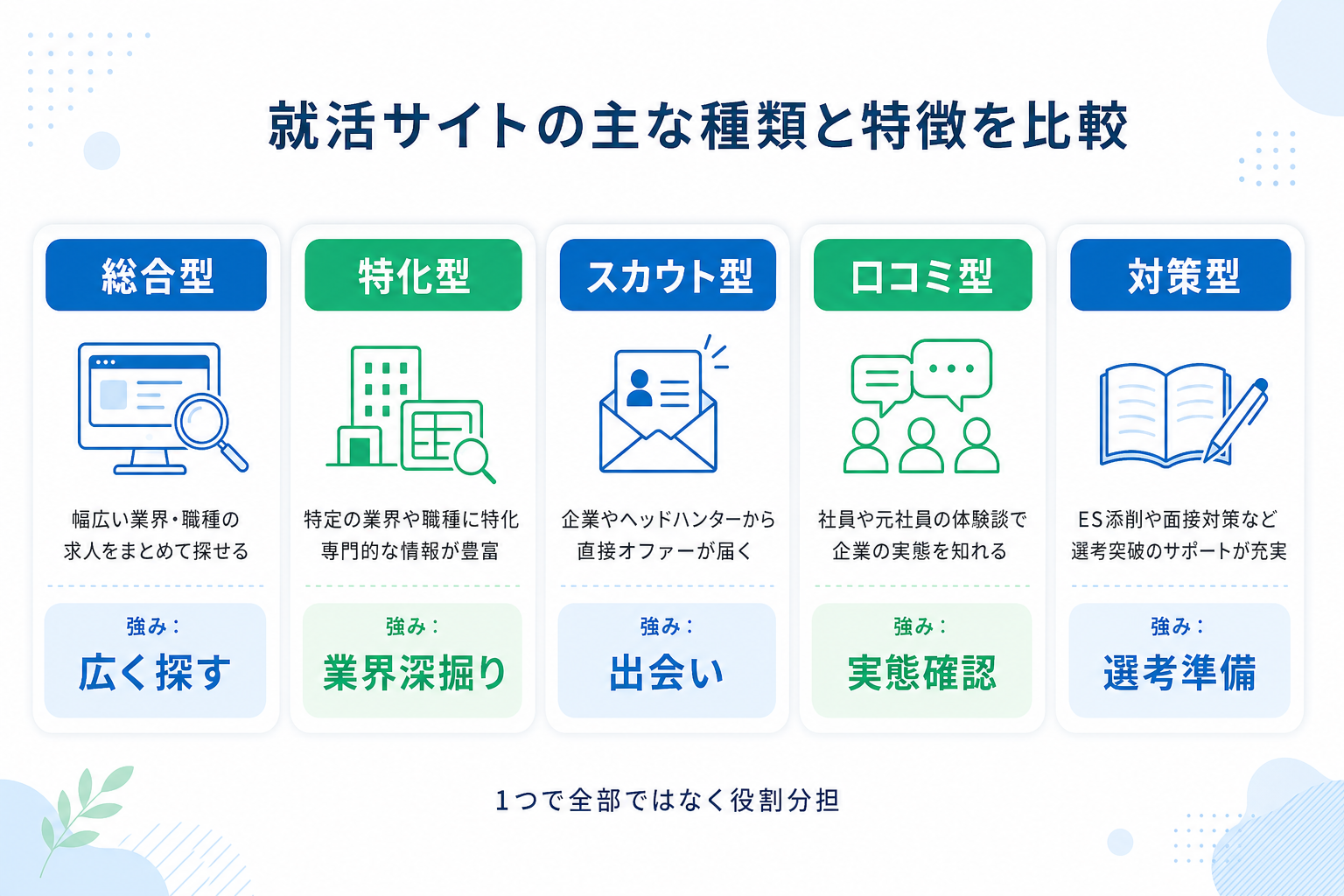 就活サイトの主な種類と特徴を比較

総合型

幅広い業界・職種の求人をまとめて探せる

強み：
広く探す

特化型

特定の業界や職種に特化 専門的な情報が豊富

強み：
業界深掘り

スカウト型

企業やヘッドハンターから直接オファーが届く

強み：
出会い

口コミ型

社員や元社員の体験談で企業の実態を知れる

強み：
実態確認

対策型

ES添削や面接対策など選考突破のサポートが充実

強み：
選考準備

1つで全部ではなく役割分担